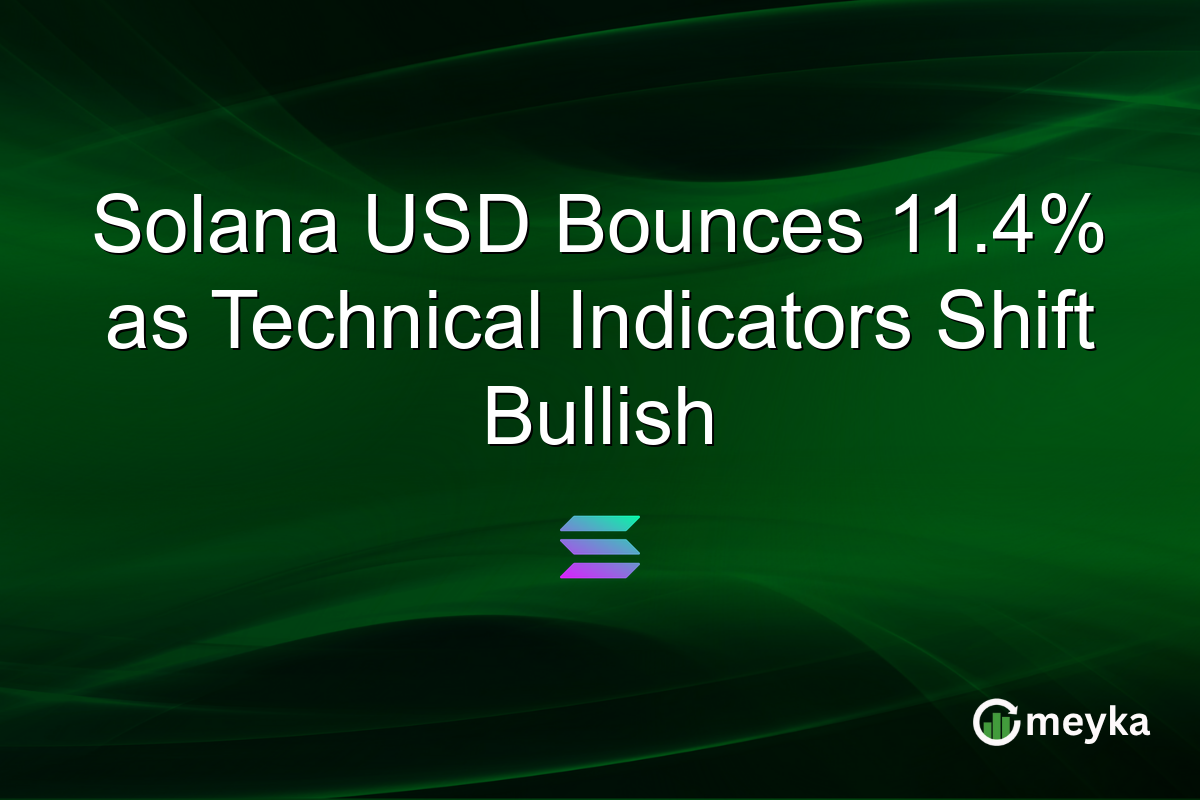 Solana USD Bounces 11.4% as Technical Indicators Shift Bullish

meyka